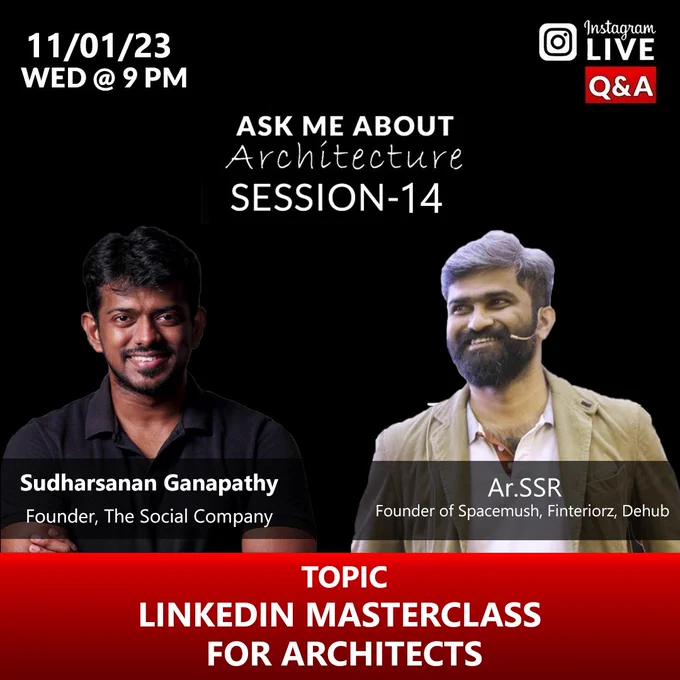 11/01/23
WED @ 9 PM

Instagram
LIVE
Q&A

ASK ME ABOUT
Architecture
SESSION-14

Sudharsanan Ganapathy
Founder, The Social Company

Ar.SSR
Founder of Spacemush, Finteriorz, Dehub

TOPIC
LINKEDIN MASTERCLASS
FOR ARCHITECTS